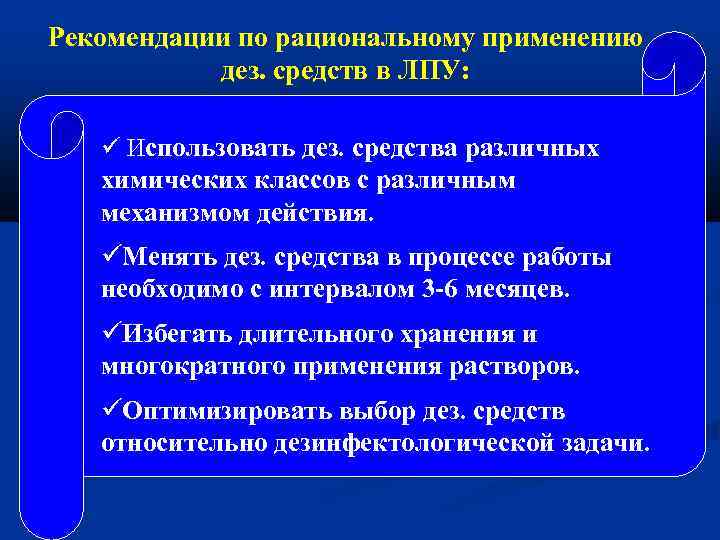 Рекомендации по рациональному применению дез. средств в ЛПУ:

✓ Использовать дез. средства различных химических классов с различным механизмом действия.

✓Менять дез. средства в процессе работы необходимо с интервалом 3-6 месяцев.

✓Избегать длительного хранения и многократного применения растворов.

✓Оптимизировать выбор дез. средств относительно дезинфектологической задачи.